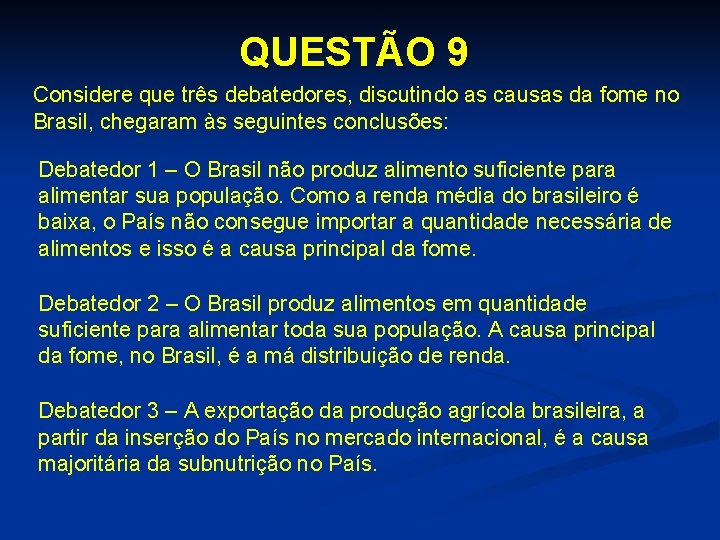 QUESTÃO 9

Considere que três debatedores, discutindo as causas da fome no Brasil, chegaram às seguintes conclusões:

Debatedor 1 – O Brasil não produz alimento suficiente para alimentar sua população. Como a renda média do brasileiro é baixa, o País não consegue importar a quantidade necessária de alimentos e isso é a causa principal da fome.

Debatedor 2 – O Brasil produz alimentos em quantidade suficiente para alimentar toda sua população. A causa principal da fome, no Brasil, é a má distribuição de renda.

Debatedor 3 – A exportação da produção agrícola brasileira, a partir da inserção do País no mercado internacional, é a causa majoritária da subnutrição no País.